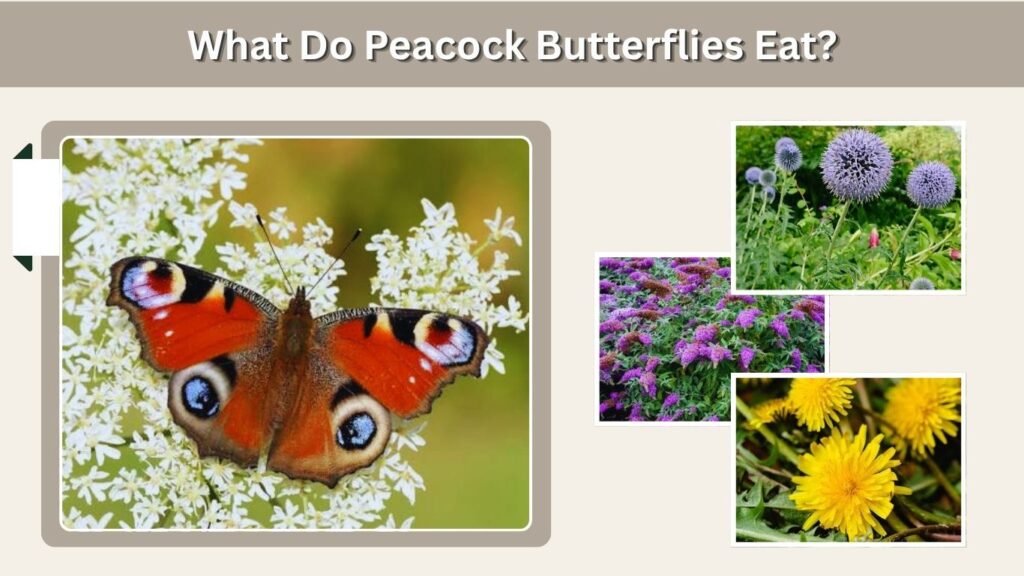 What Do Peacock Butterflies Eat?